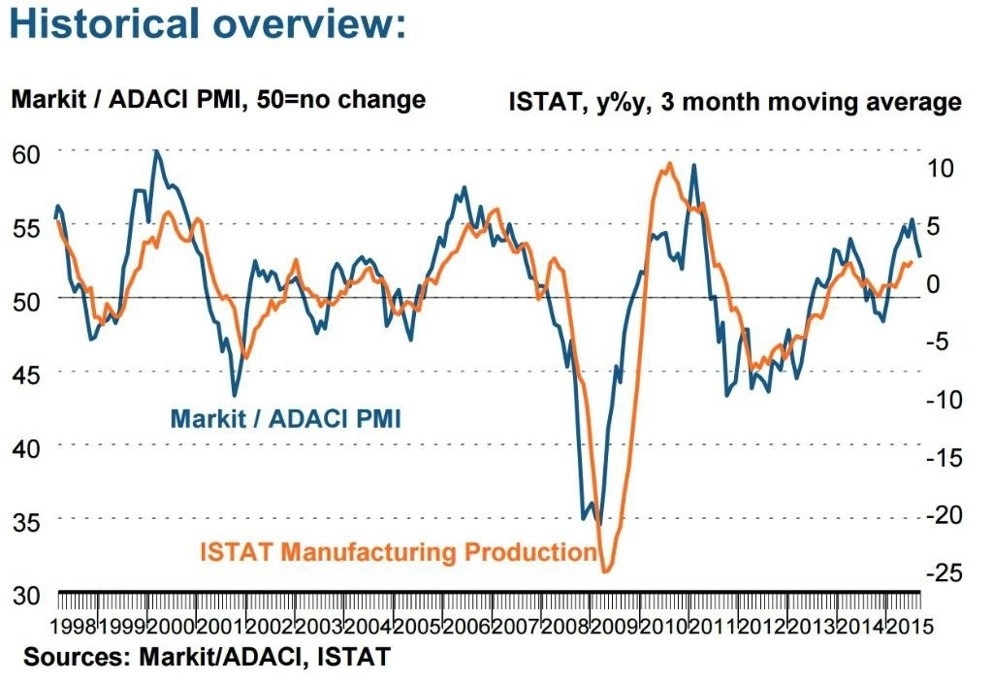 Historical overview:

Markit / ADACI PMI, 50=no change

ISTAT, y%y, 3 month moving average

60
55
50
45
40
35
30

10
5
0
-5
-10
-15
-20
-25

Markit / ADACI PMI

ISTAT Manufacturing Production

1998 1999 2000 2001 2002 2003 2004 2005 2006 2007 2008 2009 2010 2011 2012 2013 2014 2015

Sources: Markit/ADACI, ISTAT